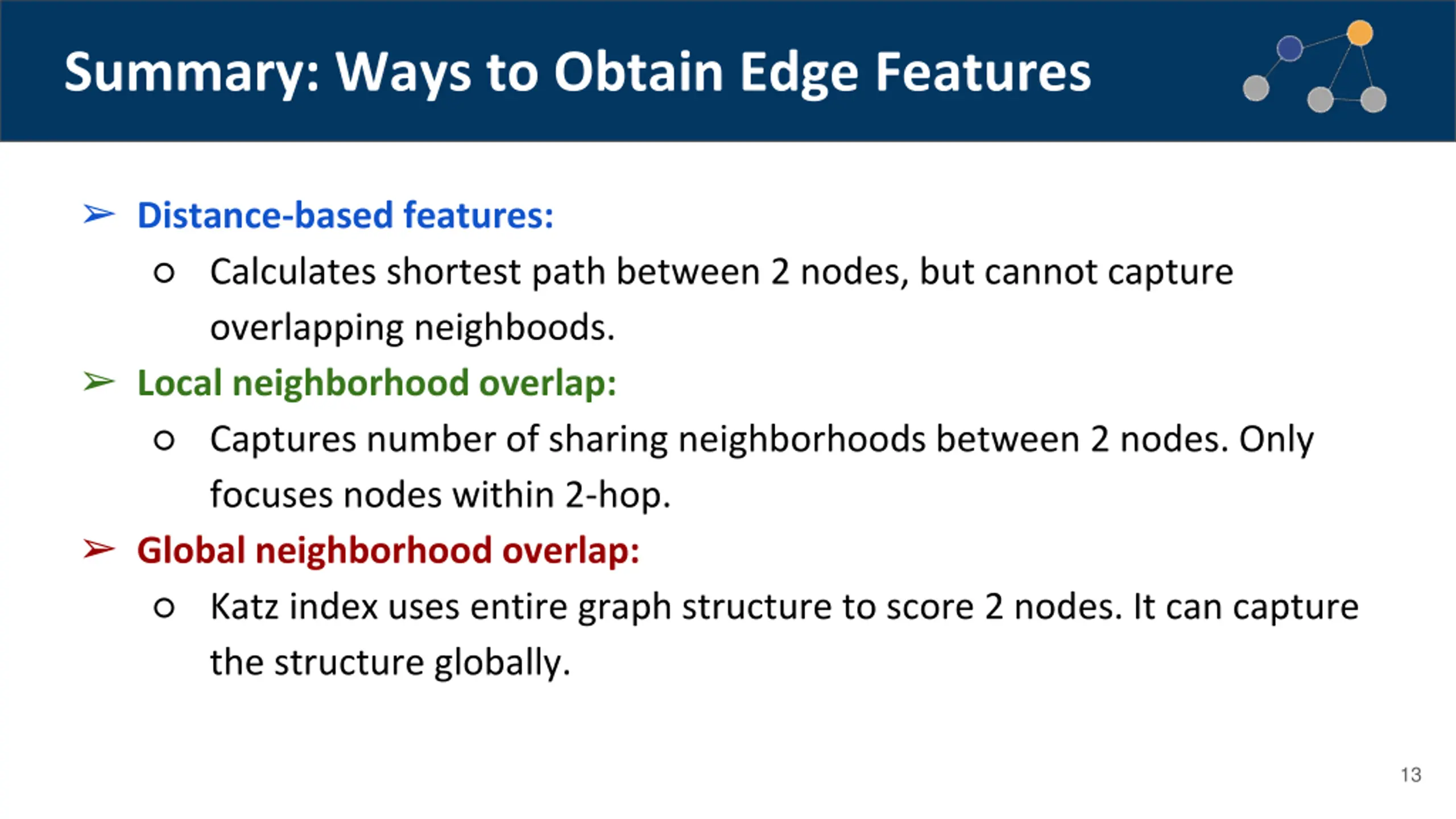 Summary: Ways to Obtain Edge Features

➢ Distance-based features:
○ Calculates shortest path between 2 nodes, but cannot capture overlapping neighboods.

➢ Local neighborhood overlap:
○ Captures number of sharing neighborhoods between 2 nodes. Only focuses nodes within 2-hop.

➢ Global neighborhood overlap:
○ Katz index uses entire graph structure to score 2 nodes. It can capture the structure globally.

13